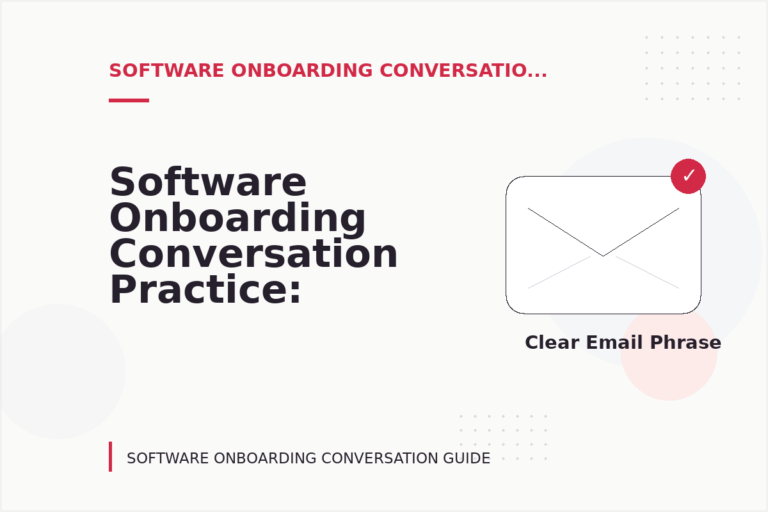 SOFTWARE ONBOARDING CONVERSATIO...

Software Onboarding Conversation Practice:

✓

Clear Email Phrase

SOFTWARE ONBOARDING CONVERSATION GUIDE